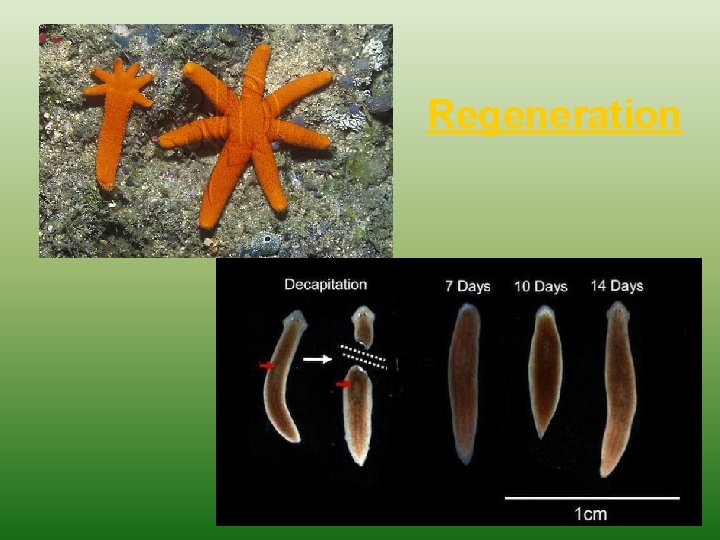 Regeneration

Decapitation

7 Days

10 Days

14 Days

1cm